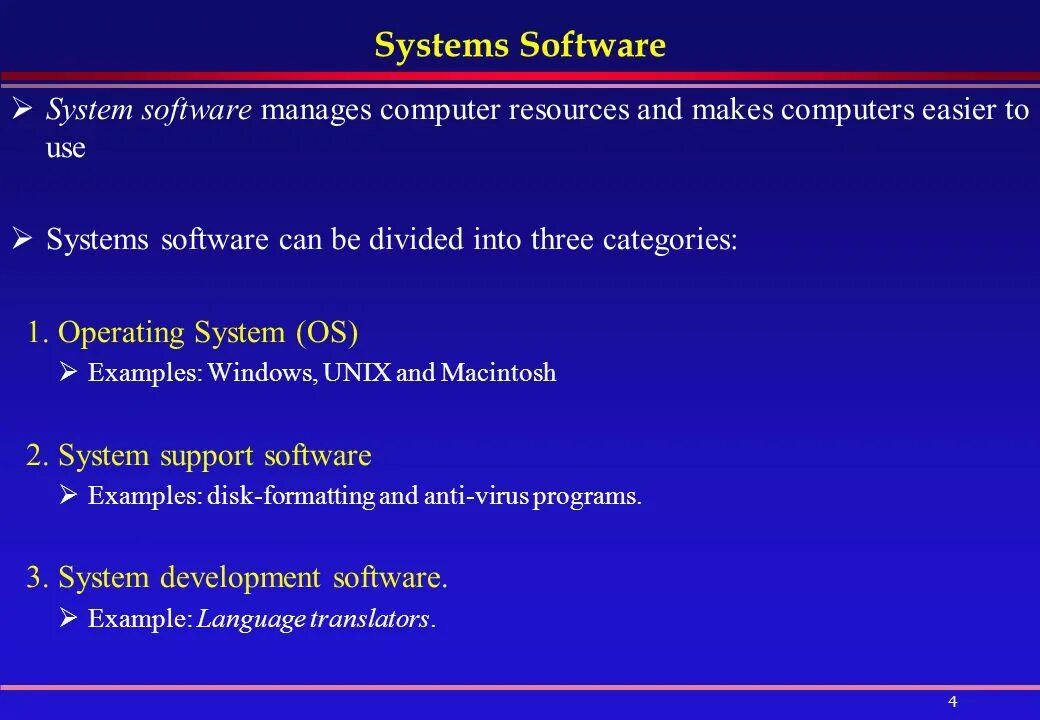 Systems Software

➢ System software manages computer resources and makes computers easier to use

➢ Systems software can be divided into three categories:

1. Operating System (OS)

➢ Examples: Windows, UNIX and Macintosh

2. System support software

➢ Examples: disk-formatting and anti-virus programs.

3. System development software.

➢ Example: Language translators.

4